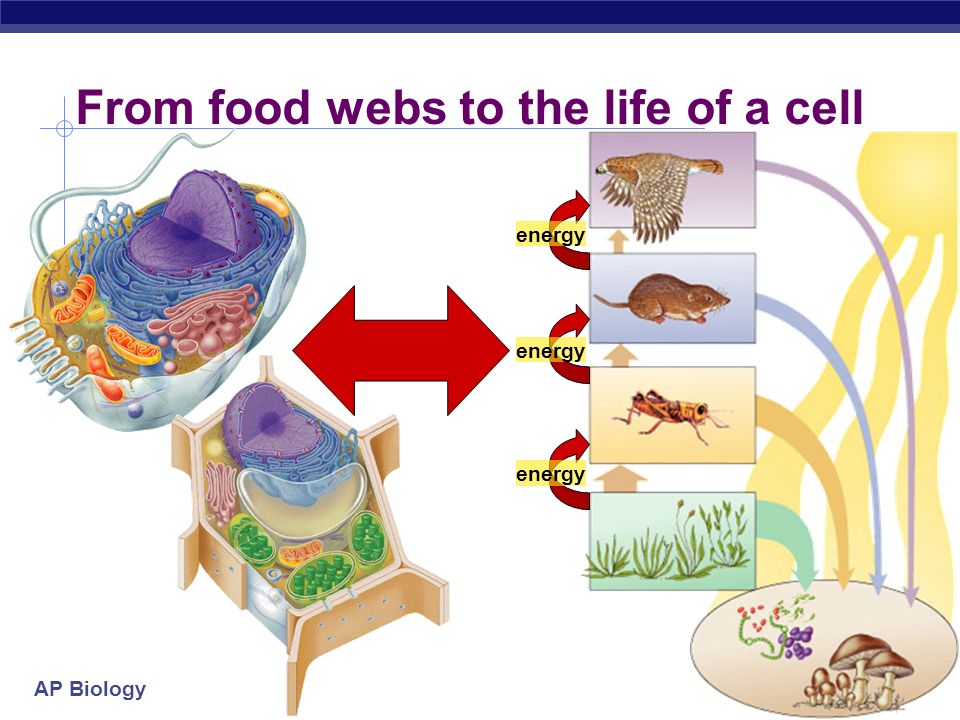 From food webs to the life of a cell

energy

energy

energy

AP Biology